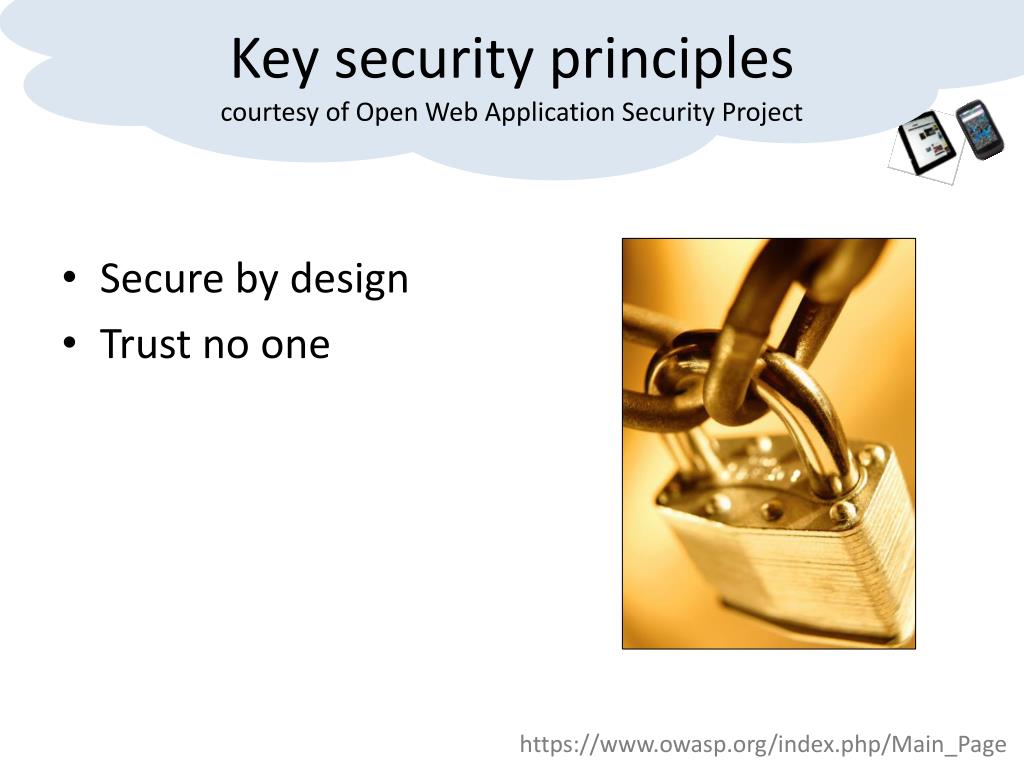 Key security principles
courtesy of Open Web Application Security Project

• Secure by design
• Trust no one

https://www.owasp.org/index.php/Main_Page